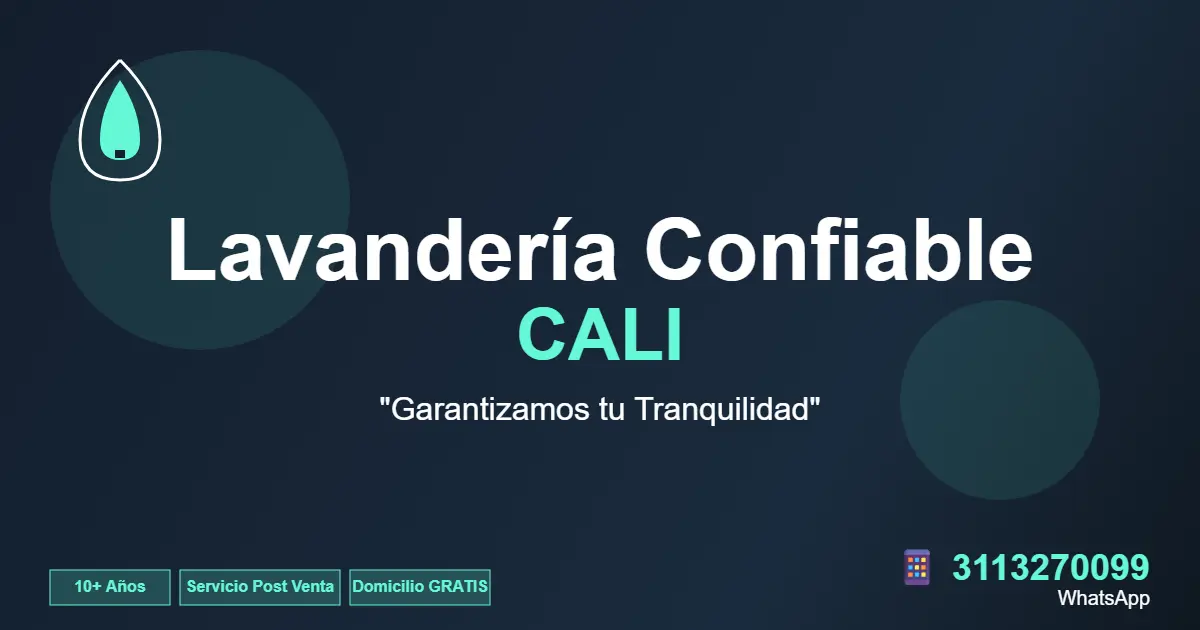 Lavandería Confiable
CALI

"Garantizamos tu Tranquilidad"

10+ Años

Servicio Post Venta

Domicilio GRATIS

3113270099
WhatsApp